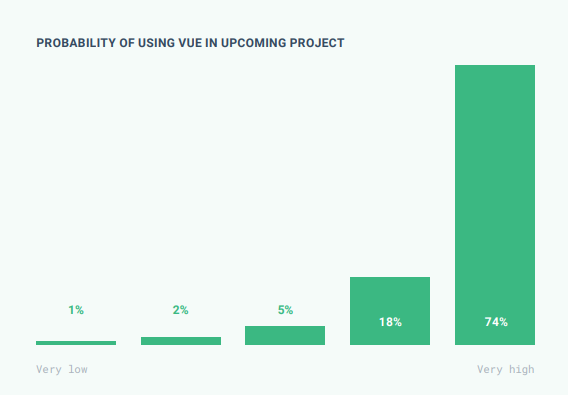 PROBABILITY OF USING VUE IN UPCOMING PROJECT

1%

2%

5%

18%

74%

Very low

Very high